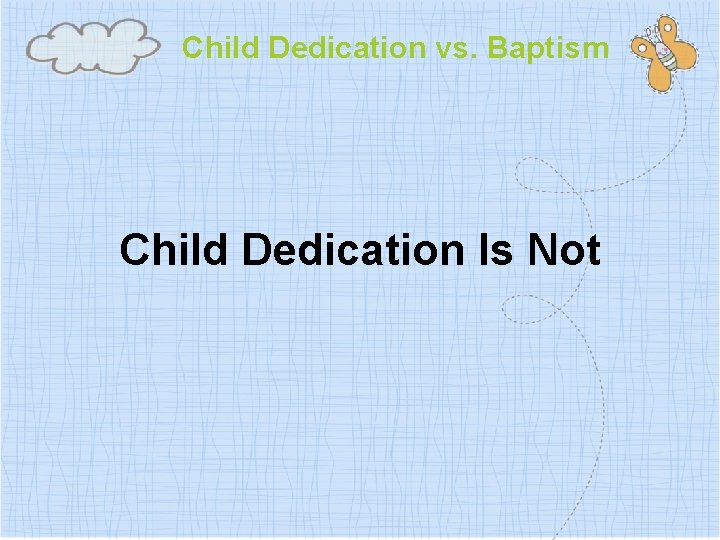 Child Dedication vs. Baptism

Child Dedication Is Not